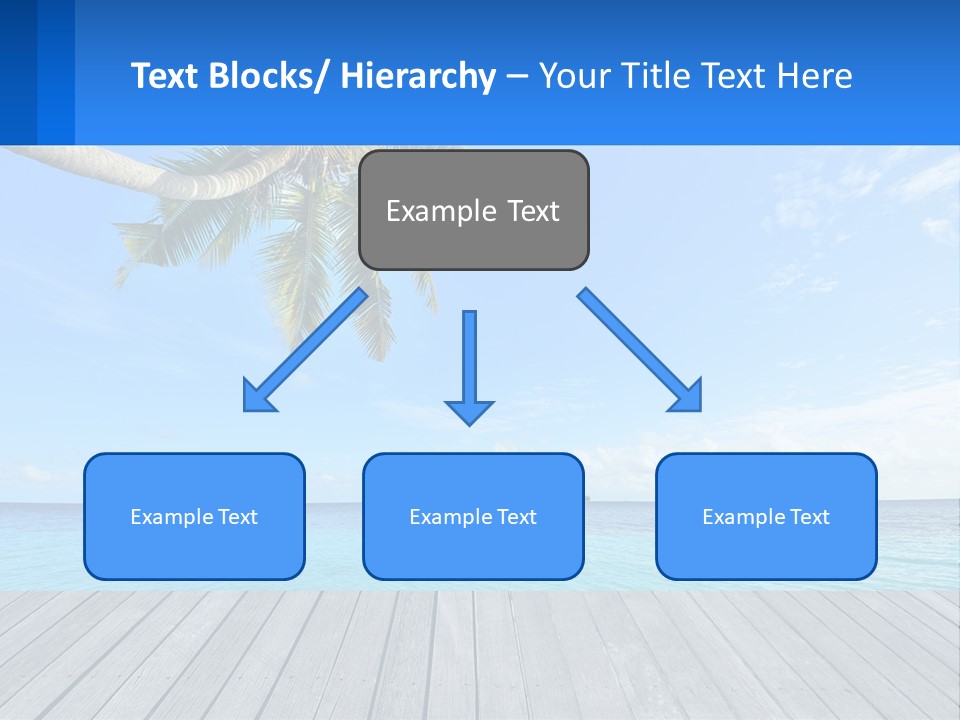 Text Blocks/ Hierarchy – Your Title Text Here

Example Text

Example Text

Example Text

Example Text